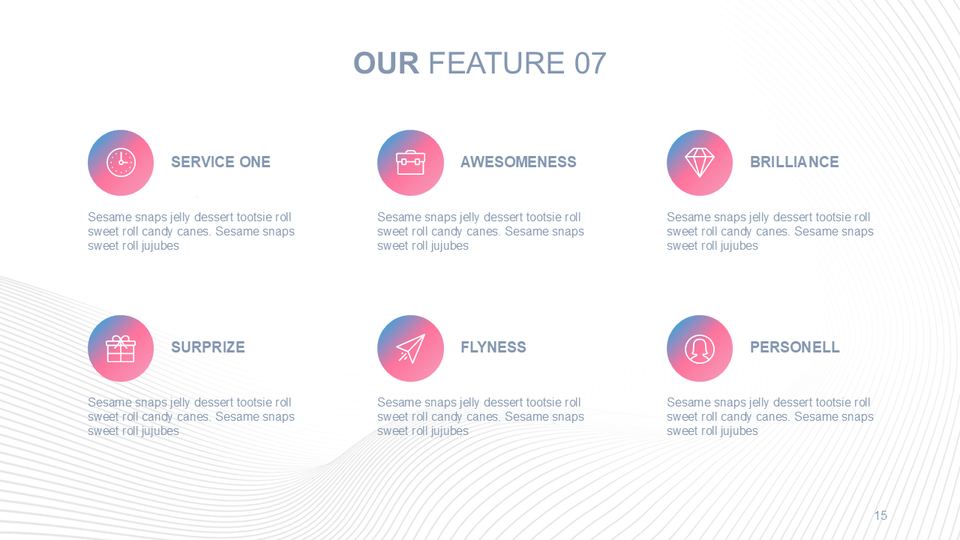 OUR FEATURE 07

SERVICE ONE

Sesame snaps jelly dessert tootsie roll sweet roll candy canes. Sesame snaps sweet roll jujubes

AWESOMENESS

Sesame snaps jelly dessert tootsie roll sweet roll candy canes. Sesame snaps sweet roll jujubes

BRILLIANCE

Sesame snaps jelly dessert tootsie roll sweet roll candy canes. Sesame snaps sweet roll jujubes

SURPRIZE

Sesame snaps jelly dessert tootsie roll sweet roll candy canes. Sesame snaps sweet roll jujubes

FLYNESS

Sesame snaps jelly dessert tootsie roll sweet roll candy canes. Sesame snaps sweet roll jujubes

PERSONELL

Sesame snaps jelly dessert tootsie roll sweet roll candy canes. Sesame snaps sweet roll jujubes

15